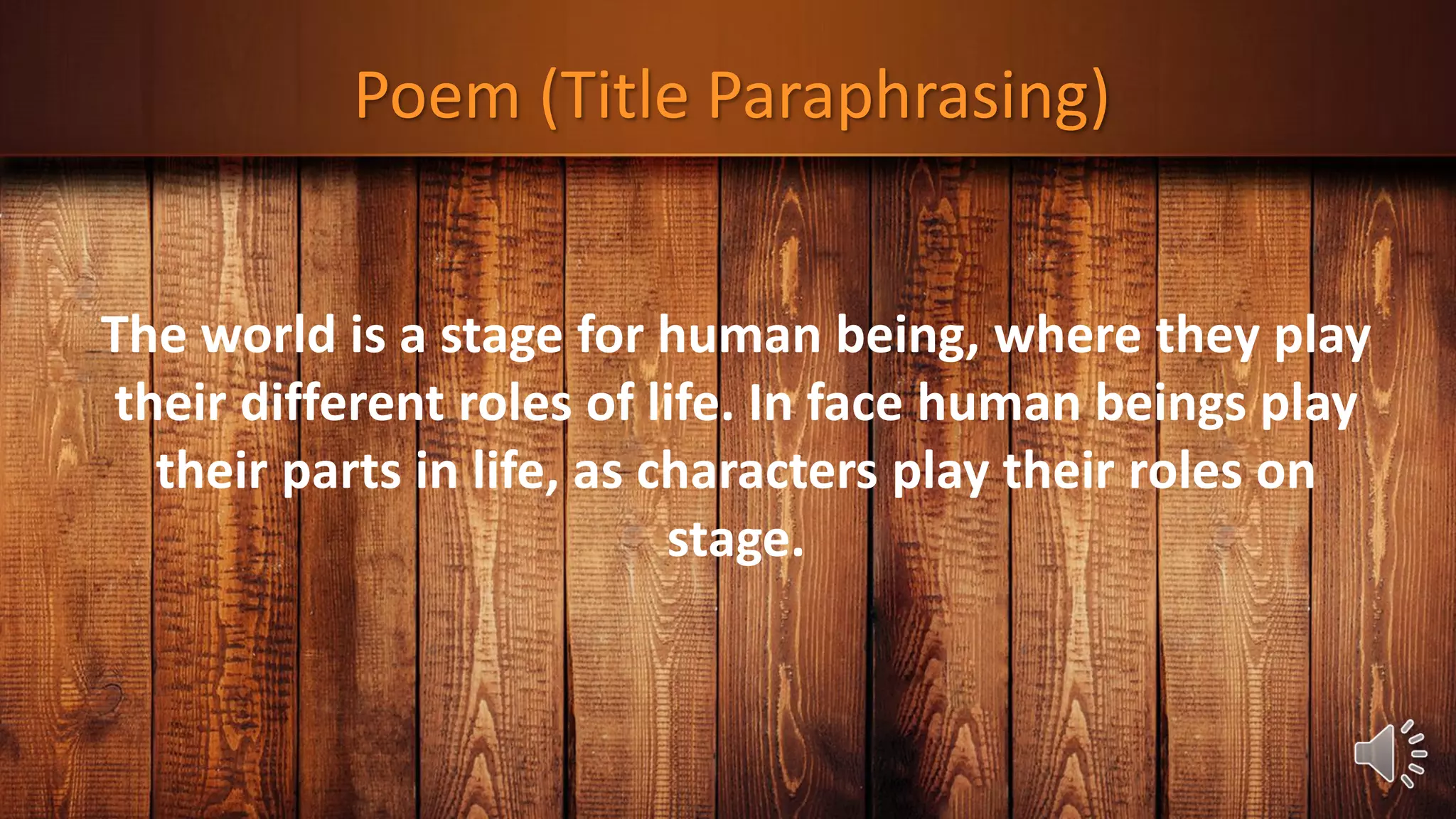 Poem (Title Paraphrasing)

The world is a stage for human being, where they play their different roles of life. In face human beings play their parts in life, as characters play their roles on stage.